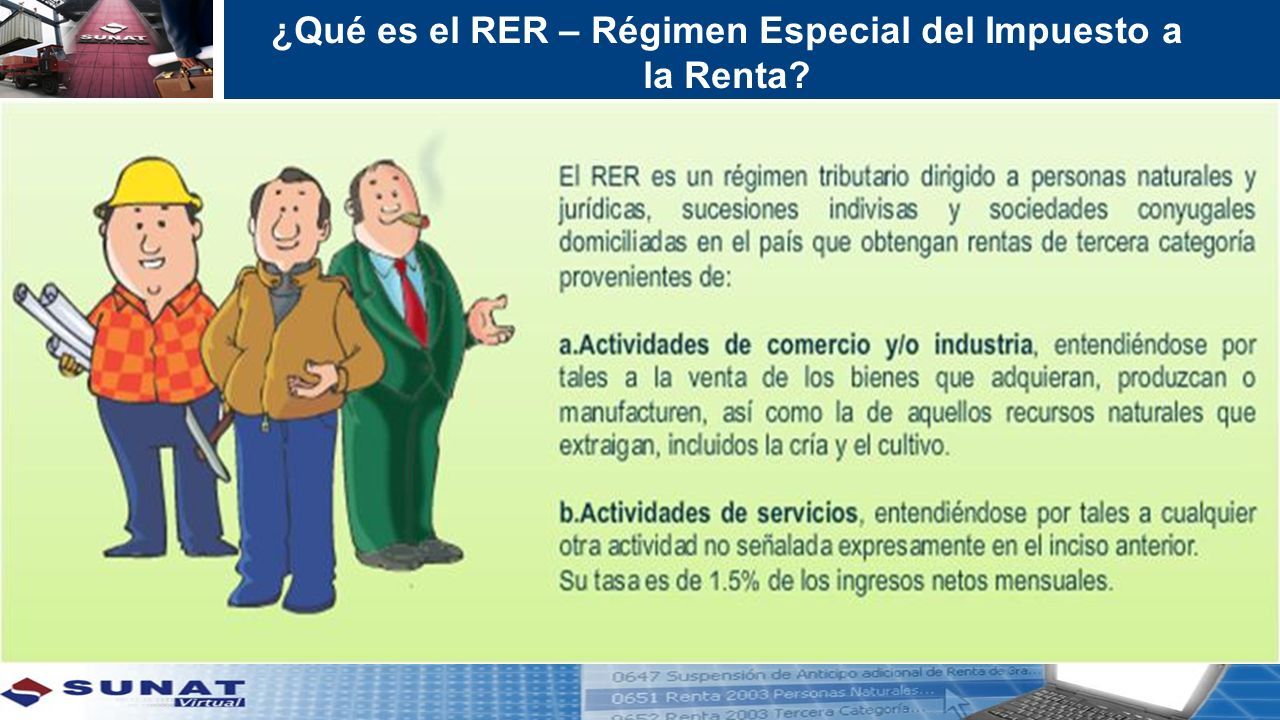 SUNAT

¿Qué es el RER – Régimen Especial del Impuesto a la Renta?

El RER es un régimen tributario dirigido a personas naturales y jurídicas, sucesiones indivisas y sociedades conyugales domiciliadas en el país que obtengan rentas de tercera categoría provenientes de:

a.Actividades de comercio y/o industria, entendiéndose por tales a la venta de los bienes que adquieran, produzcan o manufacturen, así como la de aquellos recursos naturales que extraigan, incluidos la cría y el cultivo.

b.Actividades de servicios, entendiéndose por tales a cualquier otra actividad no señalada expresamente en el inciso anterior.
Su tasa es de 1.5% de los ingresos netos mensuales.

SUNAT Virtual

0647 Suspensión de Anticipo adicional de Renta de 3ra...
0651 Renta 2003 Personas Naturales...
0652 Renta 2003 Tercera Categoría...